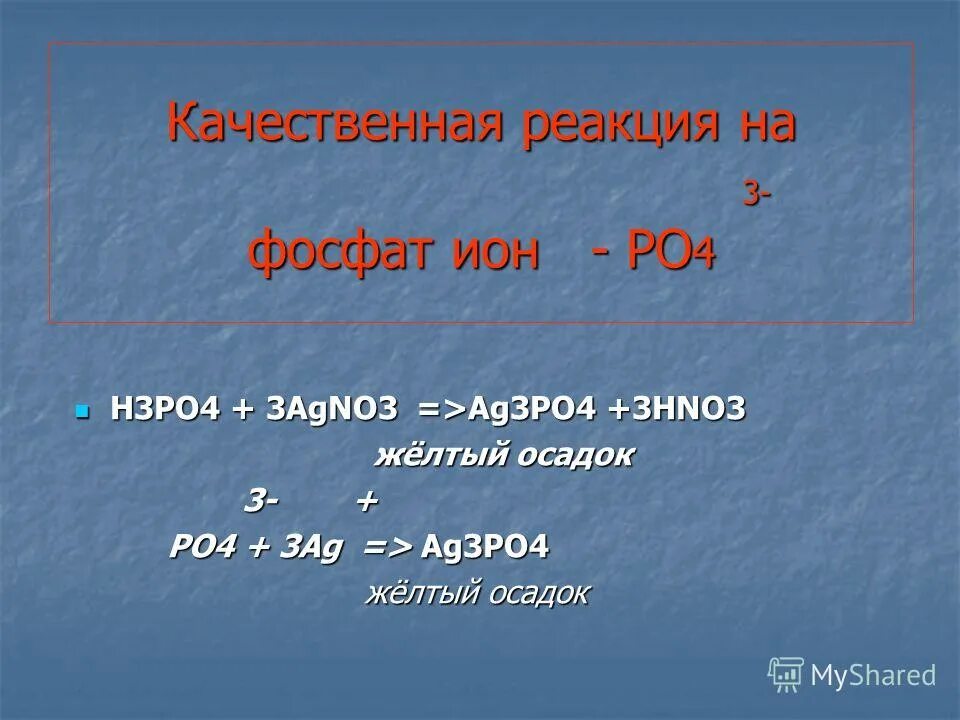 Качественная реакция на

3-

фосфат ион - PO4

H3PO4 + 3AgNO3 =>Ag3PO4 +3HNO3

жёлтый осадок

3- +

PO4 + 3Ag => Ag3PO4

жёлтый осадок

MyShared